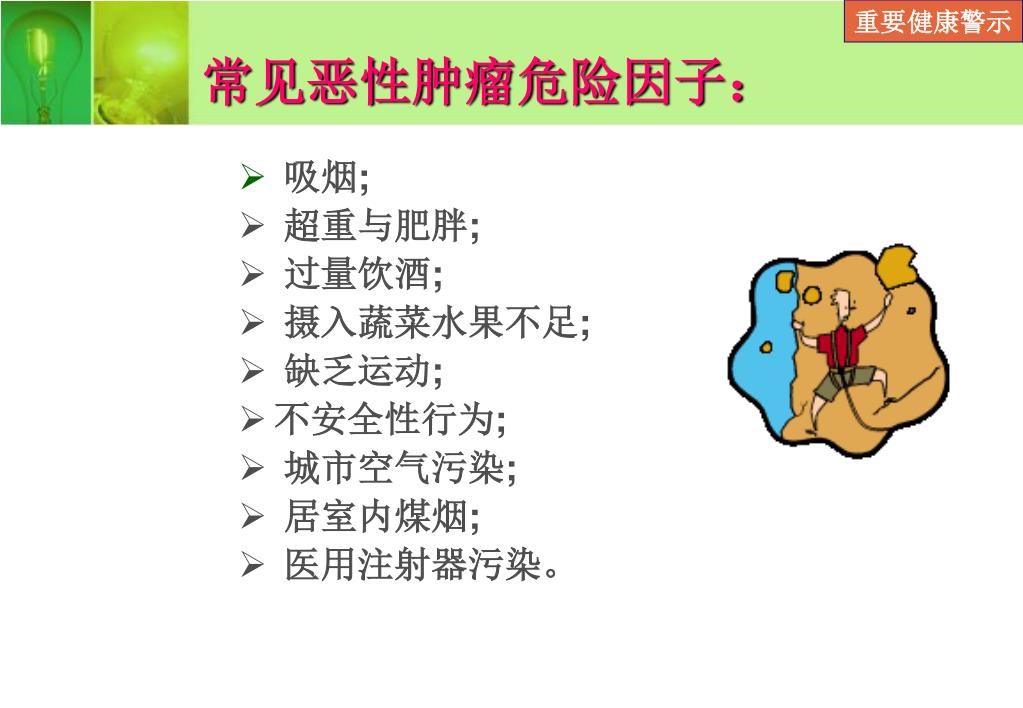 重要健康警示

常见恶性肿瘤危险因子：

➢ 吸烟;
➢ 超重与肥胖;
➢ 过量饮酒;
➢ 摄入蔬菜水果不足;
➢ 缺乏运动;
➢ 不安全性行为;
➢ 城市空气污染;
➢ 居室内煤烟;
➢ 医用注射器污染。